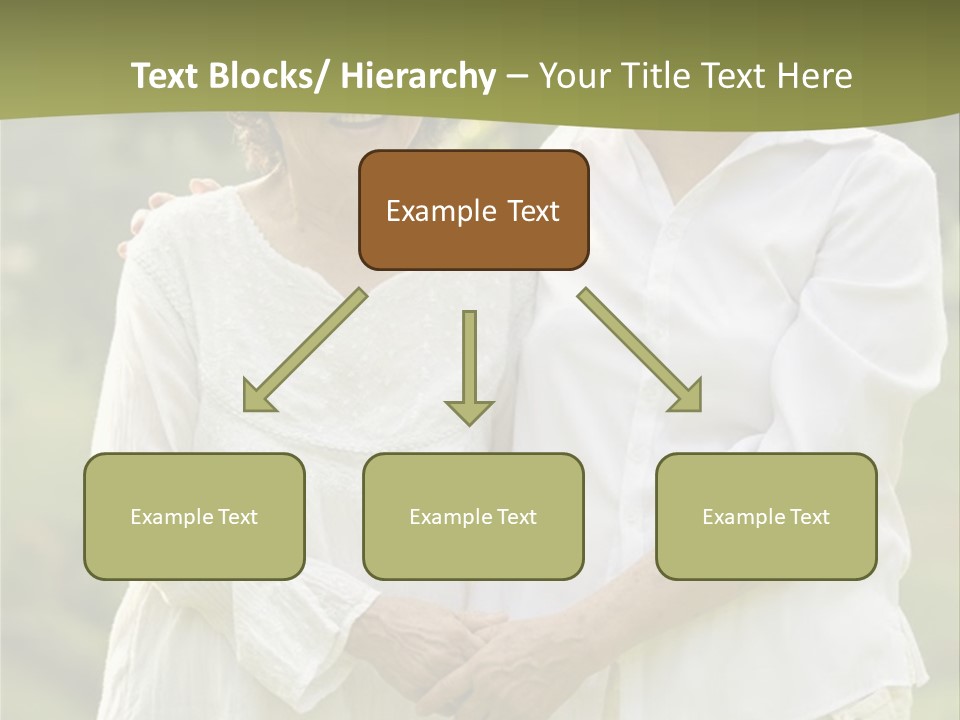 Text Blocks/ Hierarchy – Your Title Text Here

Example Text

Example Text

Example Text

Example Text